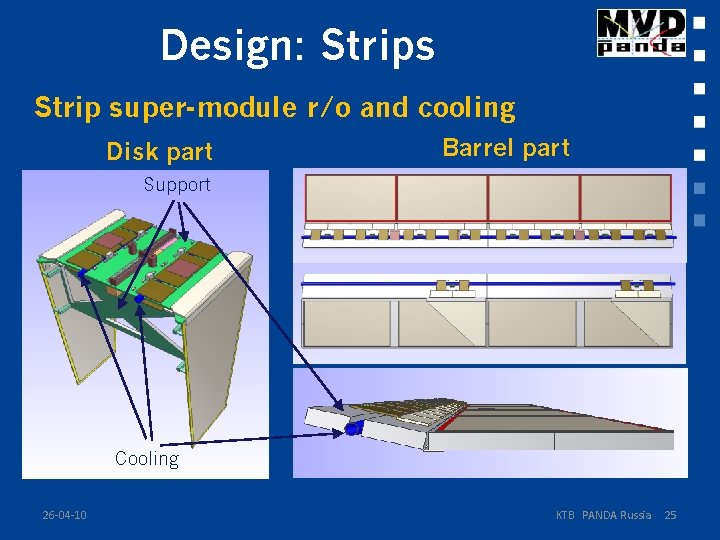 Design: Strips

MVD panda

Strip super-module r/o and cooling

Disk part

Barrel part

Support

Cooling

26-04-10

KTB PANDA Russia 25